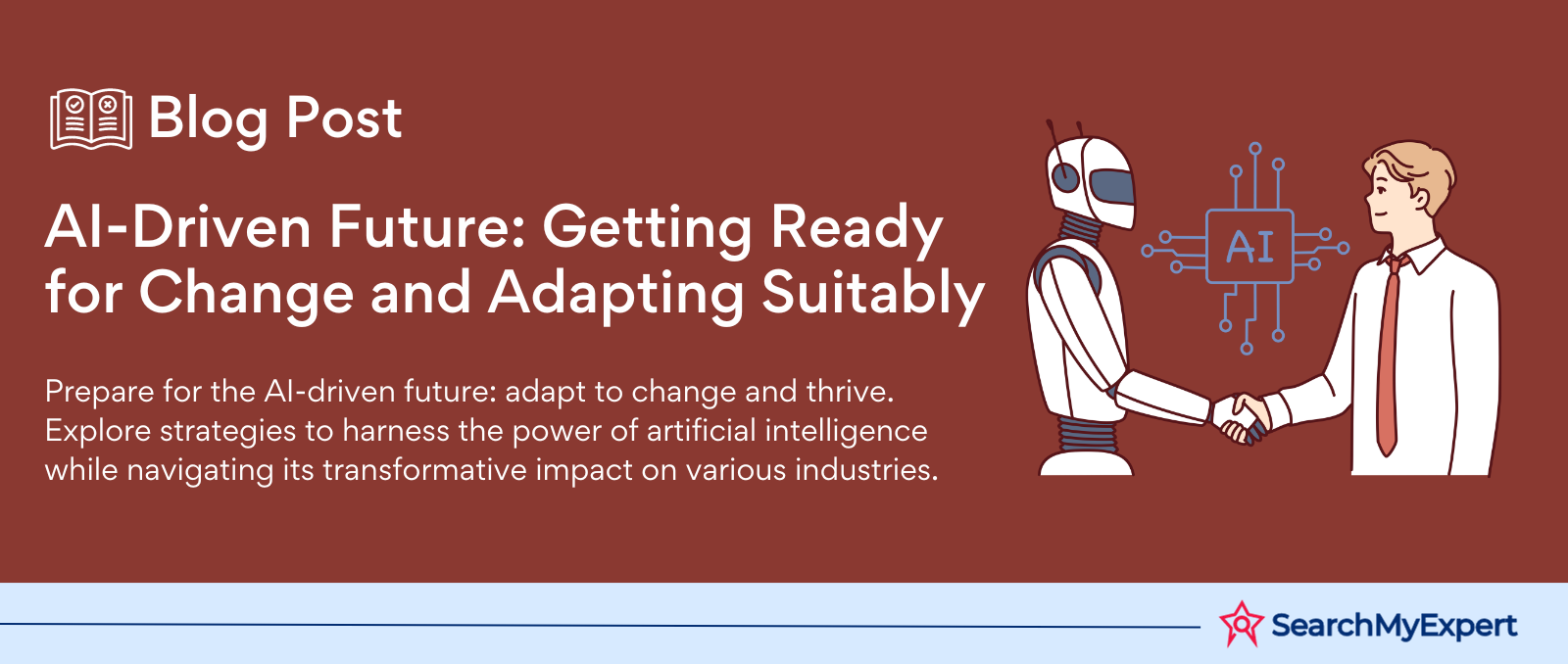 Blog Post

AI-Driven Future: Getting Ready for Change and Adapting Suitably

Prepare for the AI-driven future: adapt to change and thrive. Explore strategies to harness the power of artificial intelligence while navigating its transformative impact on various industries.

AI

SearchMyExpert